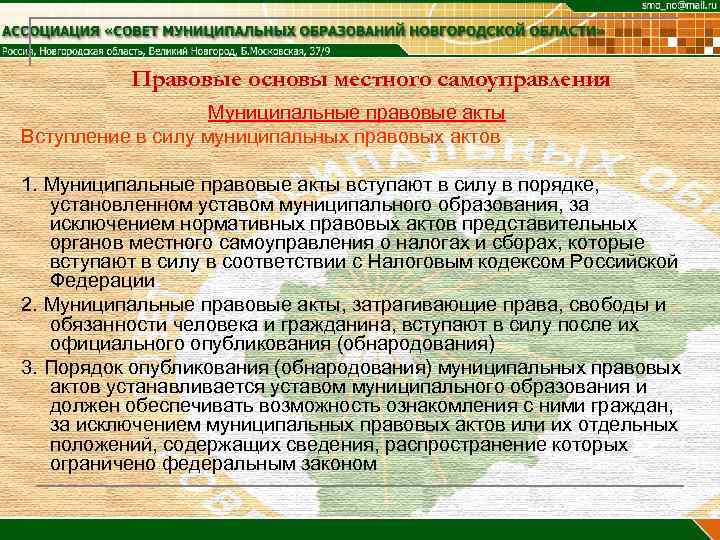 smo_no@mail.ru

АССОЦИАЦИЯ «СОВЕТ МУНИЦИПАЛЬНЫХ ОБРАЗОВАНИЙ НОВГОРОДСКОЙ ОБЛАСТИ»

Россия, Новгородская область, Великий Новгород, Б.Московская, 37/9

Правовые основы местного самоуправления

Муниципальные правовые акты

Вступление в силу муниципальных правовых актов

1. Муниципальные правовые акты вступают в силу в порядке, установленном уставом муниципального образования, за исключением нормативных правовых актов представительных органов местного самоуправления о налогах и сборах, которые вступают в силу в соответствии с Налоговым кодексом Российской Федерации

2. Муниципальные правовые акты, затрагивающие права, свободы и обязанности человека и гражданина, вступают в силу после их официального опубликования (обнародования)

3. Порядок опубликования (обнародования) муниципальных правовых актов устанавливается уставом муниципального образования и должен обеспечивать возможность ознакомления с ними граждан, за исключением муниципальных правовых актов или их отдельных положений, содержащих сведения, распространение которых ограничено федеральным законом